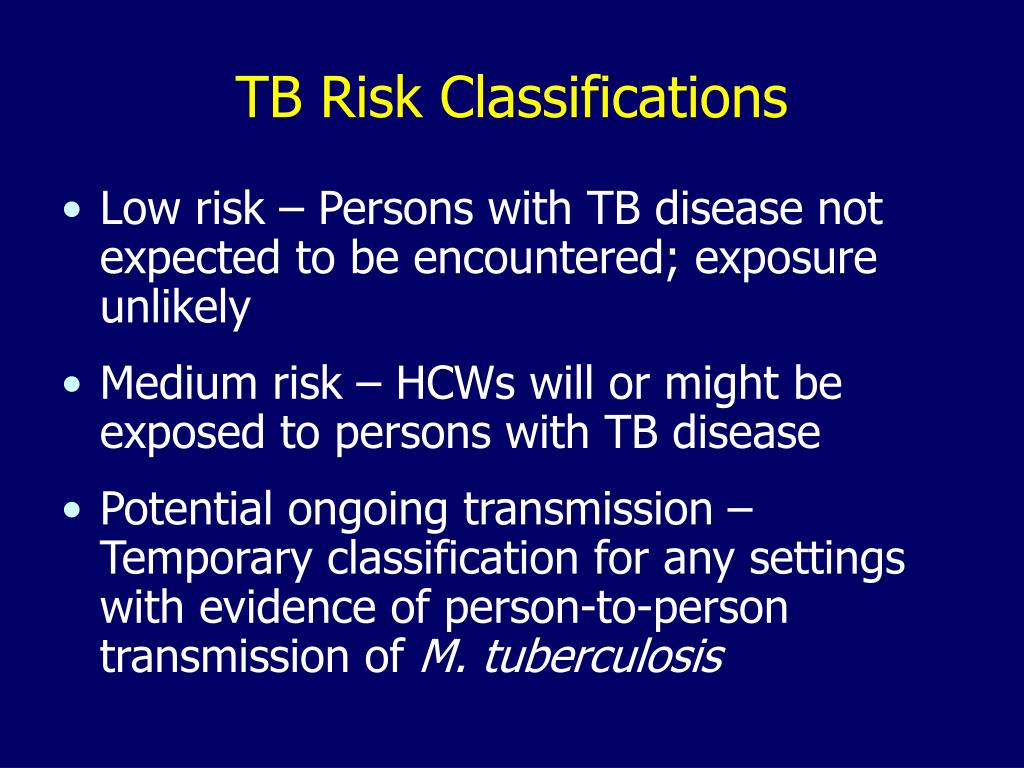 TB Risk Classifications

• Low risk – Persons with TB disease not expected to be encountered; exposure unlikely

• Medium risk – HCWs will or might be exposed to persons with TB disease

• Potential ongoing transmission – Temporary classification for any settings with evidence of person-to-person transmission of M. tuberculosis